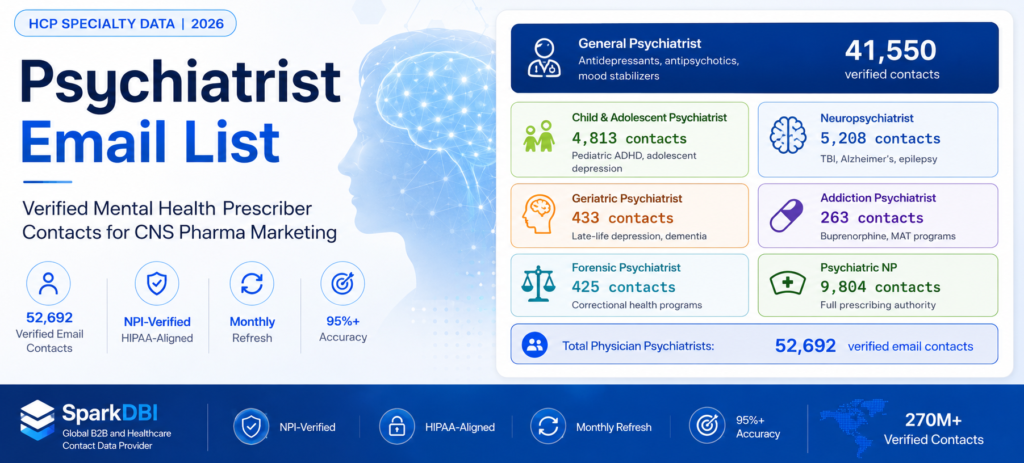 HCP SPECIALTY DATA | 2026

Psychiatrist Email List

Verified Mental Health Prescriber Contacts for CNS Pharma Marketing

52,692 Verified Email Contacts

NPI-Verified HIPAA-Aligned

Monthly Refresh

95%+ Accuracy

General Psychiatrist
Antidepressants, antipsychotics, mood stabilizers
41,550
verified contacts

Child & Adolescent Psychiatrist
4,813 contacts
Pediatric ADHD, adolescent depression

Neuropsychiatrist
5,208 contacts
TBI, Alzheimer's, epilepsy

Geriatric Psychiatrist
433 contacts
Late-life depression, dementia

Addiction Psychiatrist
263 contacts
Buprenorphine, MAT programs

Forensic Psychiatrist
425 contacts
Correctional health programs

Psychiatric NP
9,804 contacts
Full prescribing authority

Total Physician Psychiatrists: 52,692 verified email contacts

SparkDBI
Global B2B and Healthcare Contact Data Provider

NPI-Verified

HIPAA-Aligned

Monthly Refresh

95%+ Accuracy

270M+ Verified Contacts